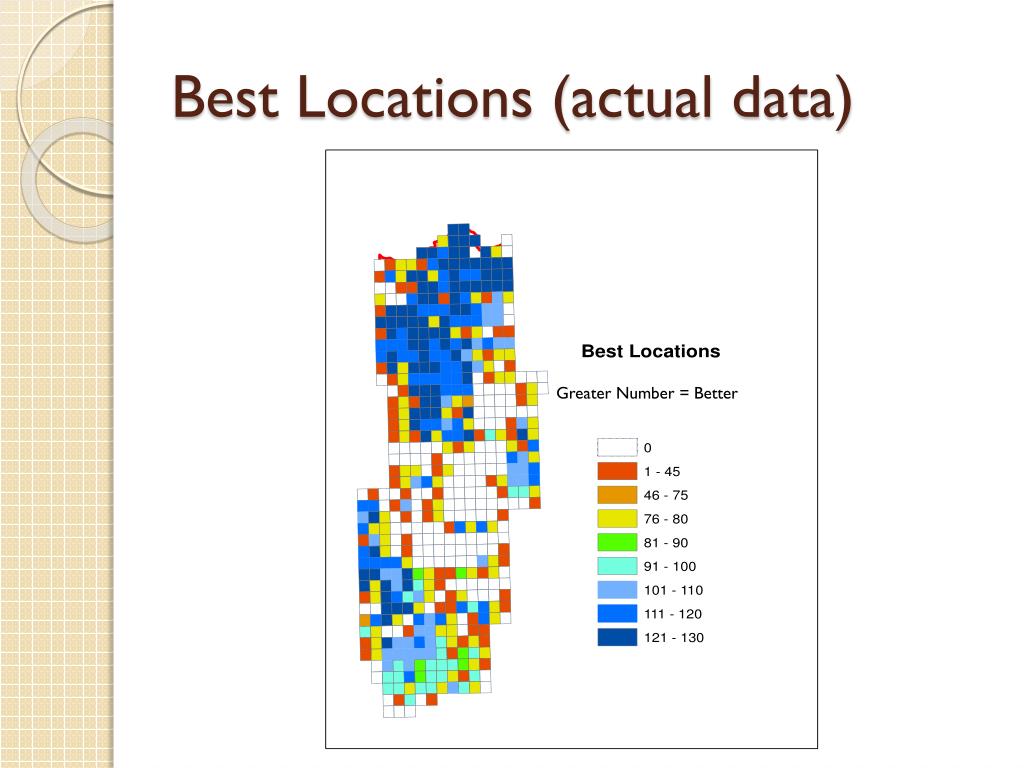 Best Locations (actual data)

Best Locations

Greater Number = Better

0
1 - 45
46 - 75
76 - 80
81 - 90
91 - 100
101 - 110
111 - 120
121 - 130